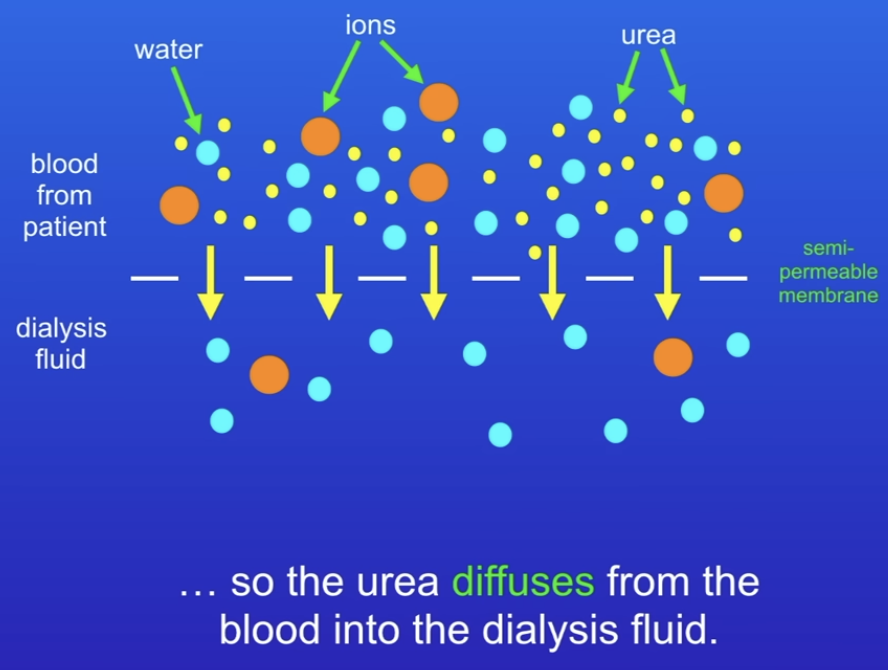 water

ions

urea

blood from patient

semi-permeable membrane

dialysis fluid

… so the urea diffuses from the blood into the dialysis fluid.